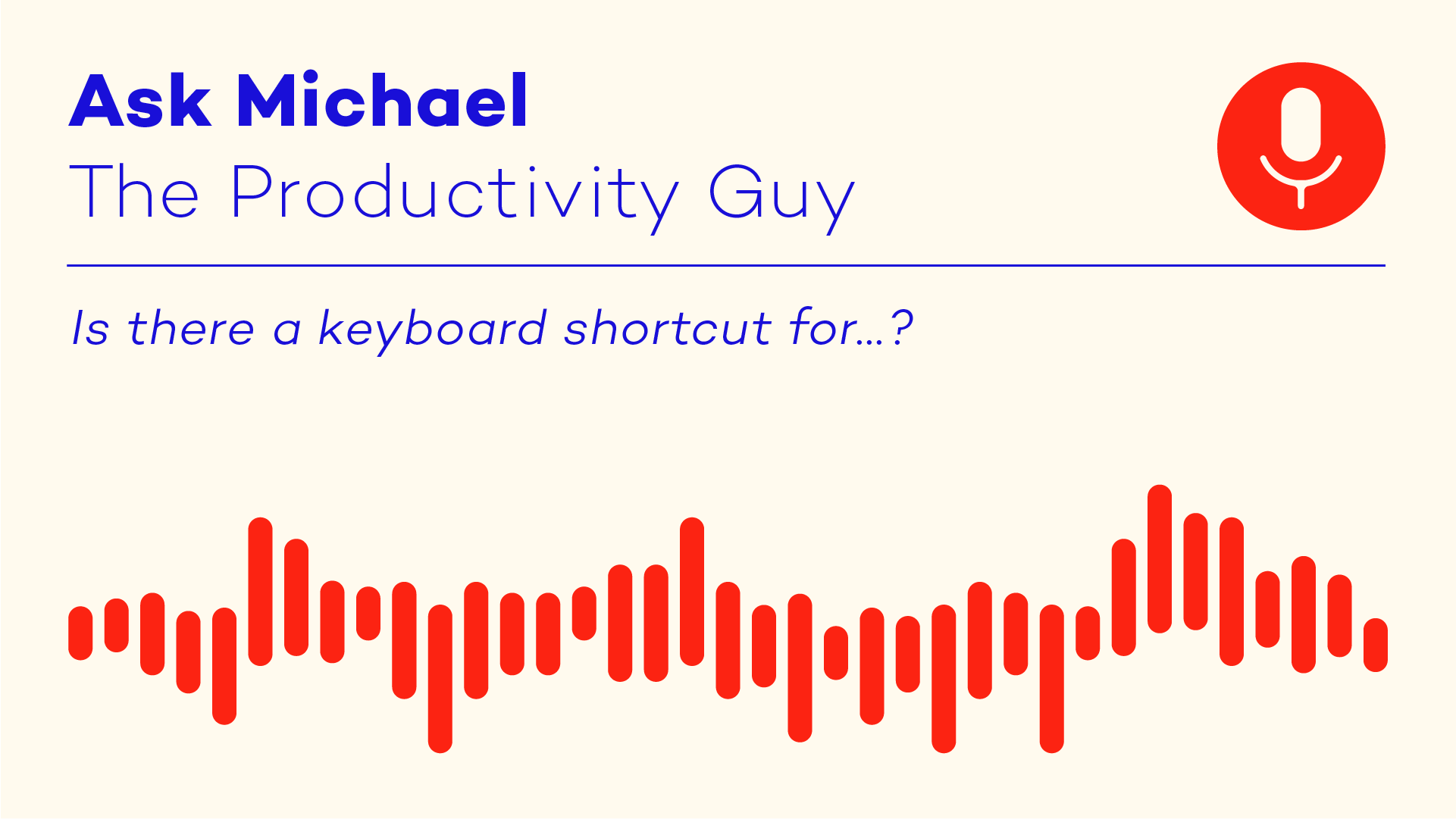 Ask Michael
The Productivity Guy

Is there a keyboard shortcut for...?